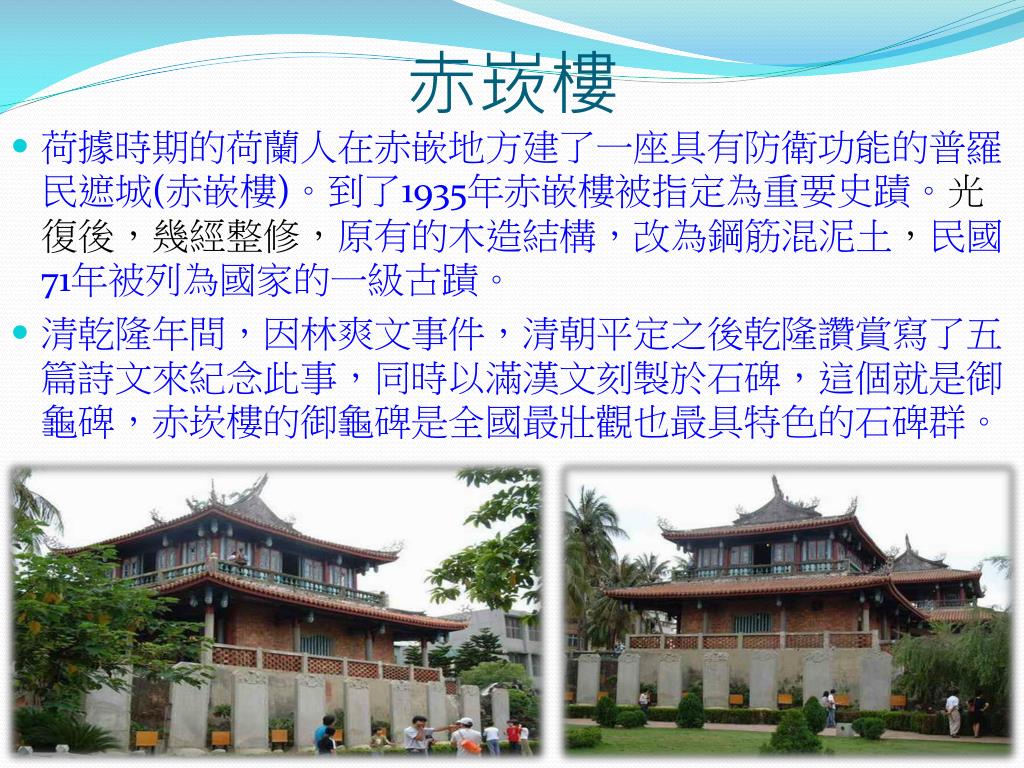 赤崁樓

荷據時期的荷蘭人在赤嵌地方建了一座具有防衛功能的普羅民遮城(赤嵌樓)。到了1935年赤嵌樓被指定為重要史蹟。光復後，幾經整修，原有的木造結構，改為鋼筋混泥土，民國71年被列為國家的一級古蹟。

清乾隆年間，因林爽文事件，清朝平定之後乾隆讚賞寫了五篇詩文來紀念此事，同時以滿漢文刻製於石碑，這個就是御龜碑，赤崁樓的御龜碑是全國最壯觀也最具特色的石碑群。